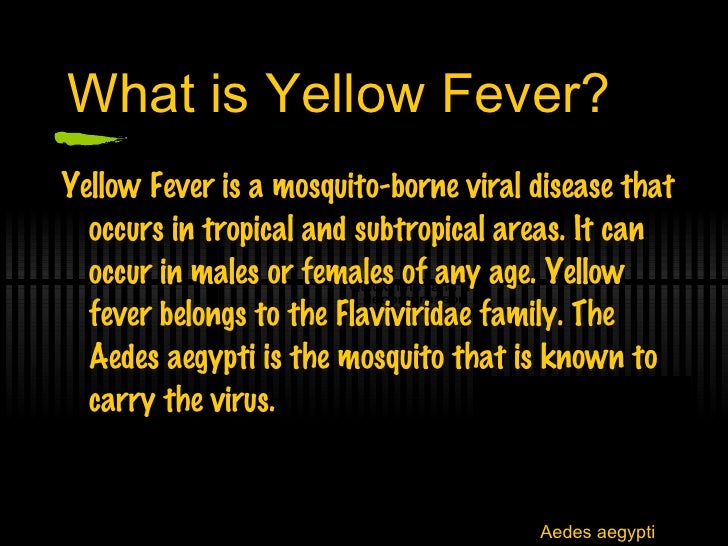 What is Yellow Fever?

Yellow Fever is a mosquito-borne viral disease that occurs in tropical and subtropical areas. It can occur in males or females of any age. Yellow fever belongs to the Flaviviridae family. The Aedes aegypti is the mosquito that is known to carry the virus.

Aedes aegypti